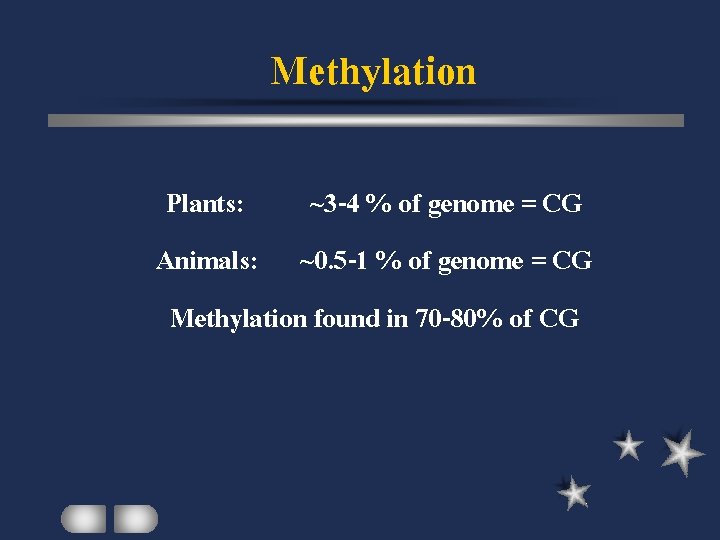 Methylation

Plants: ~3-4 % of genome = CG

Animals: ~0.5-1 % of genome = CG

Methylation found in 70-80% of CG